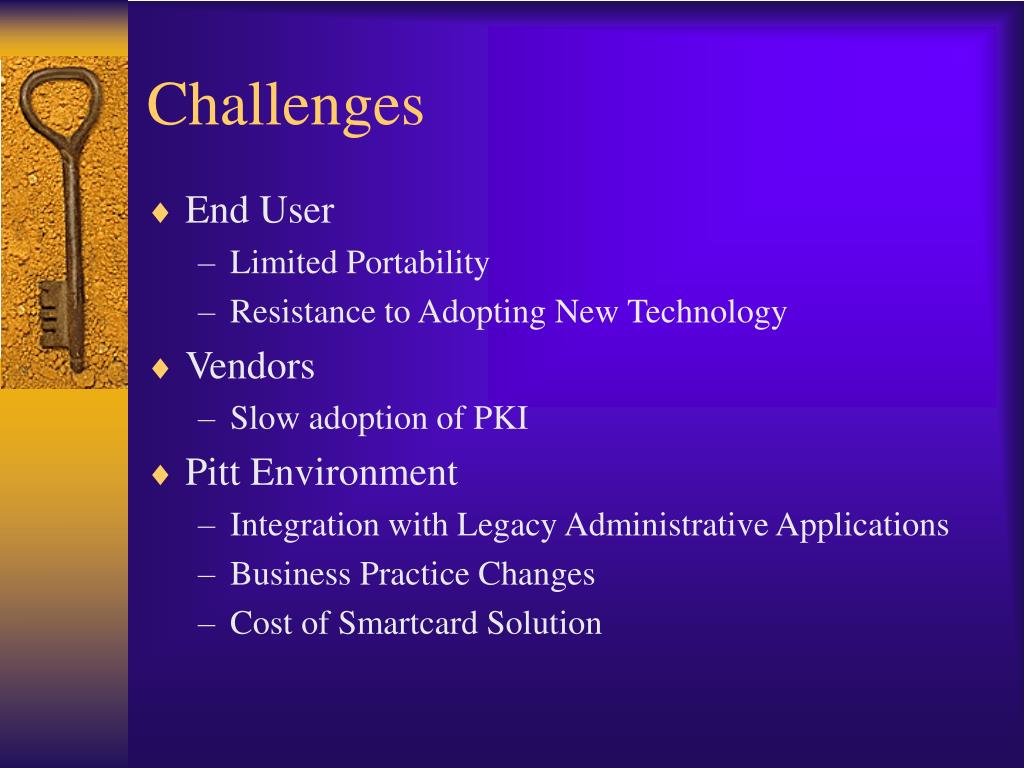 Challenges

♦ End User
– Limited Portability
– Resistance to Adopting New Technology

♦ Vendors
– Slow adoption of PKI

♦ Pitt Environment
– Integration with Legacy Administrative Applications
– Business Practice Changes
– Cost of Smartcard Solution